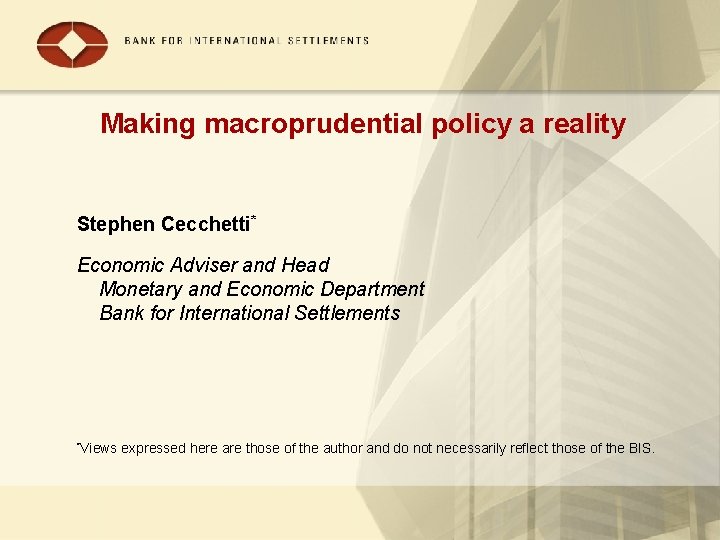 BANK FOR INTERNATIONAL SETTLEMENTS

Making macroprudential policy a reality

Stephen Cecchetti*

Economic Adviser and Head
Monetary and Economic Department
Bank for International Settlements

*Views expressed here are those of the author and do not necessarily reflect those of the BIS.